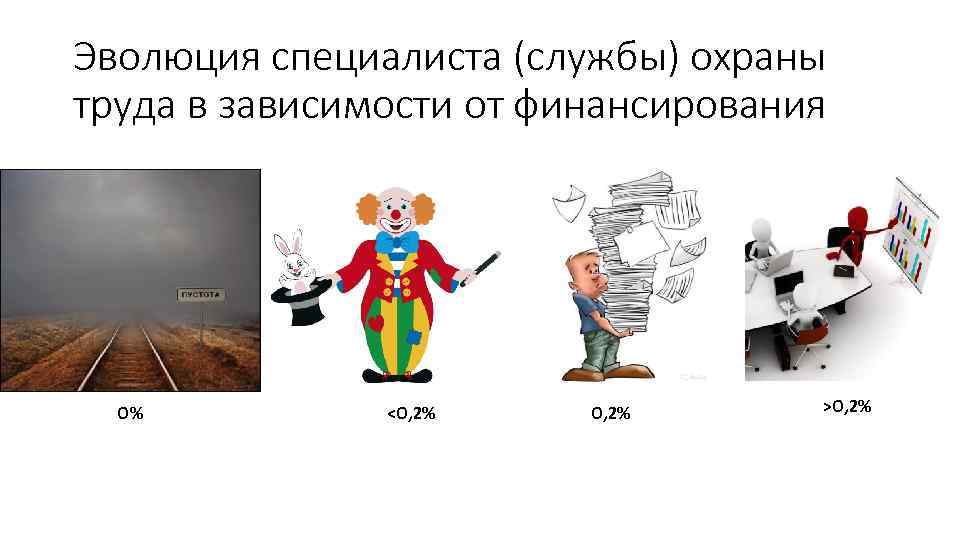 Эволюция специалиста (службы) охраны труда в зависимости от финансирования

ПУСТОТА

0%

<0,2%

0,2%

>0,2%